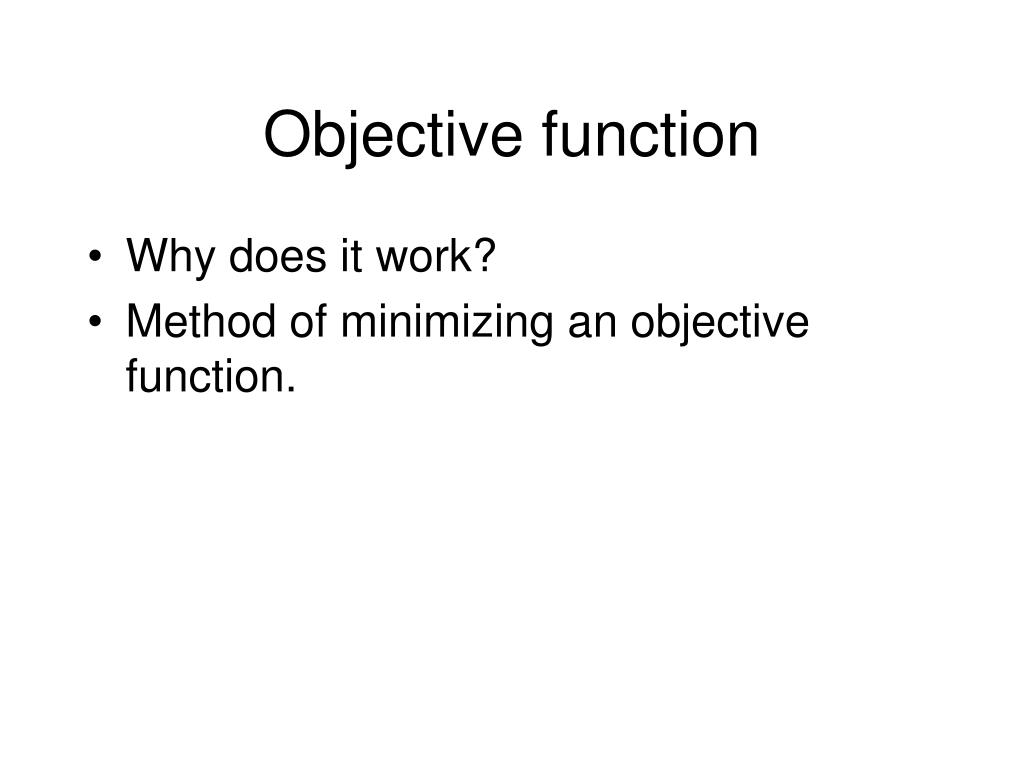 Objective function

• Why does it work?
• Method of minimizing an objective function.